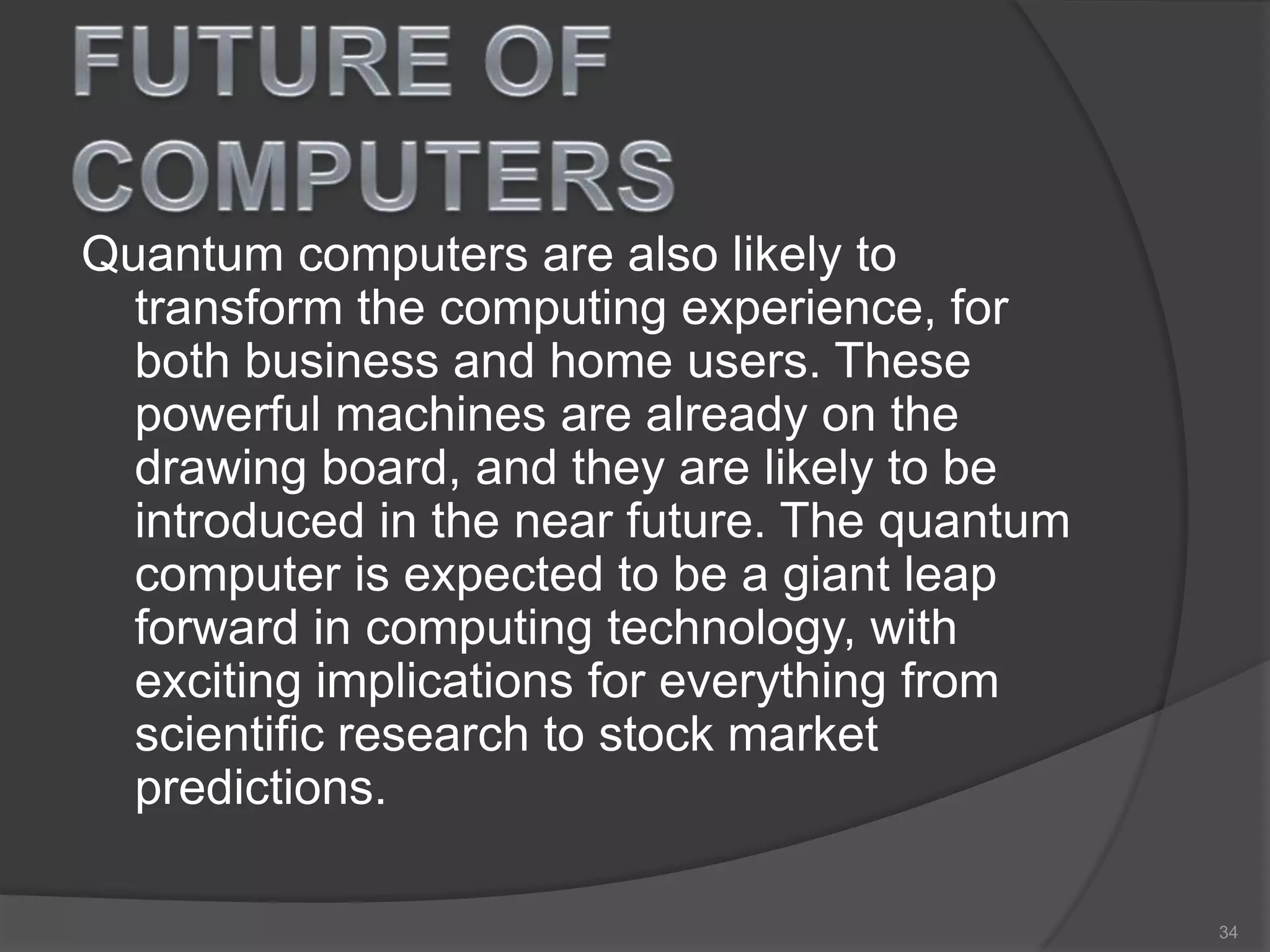 FUTURE OF COMPUTERS

Quantum computers are also likely to transform the computing experience, for both business and home users. These powerful machines are already on the drawing board, and they are likely to be introduced in the near future. The quantum computer is expected to be a giant leap forward in computing technology, with exciting implications for everything from scientific research to stock market predictions.

34